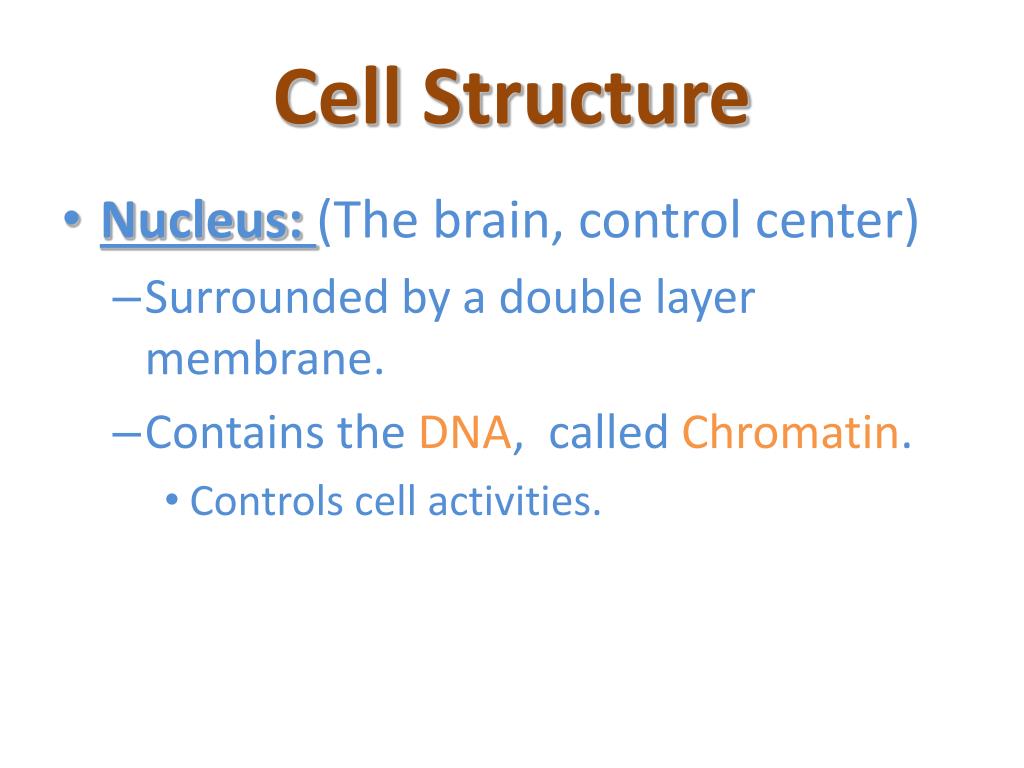 Cell Structure

• Nucleus: (The brain, control center)

– Surrounded by a double layer membrane.

– Contains the DNA, called Chromatin.

• Controls cell activities.